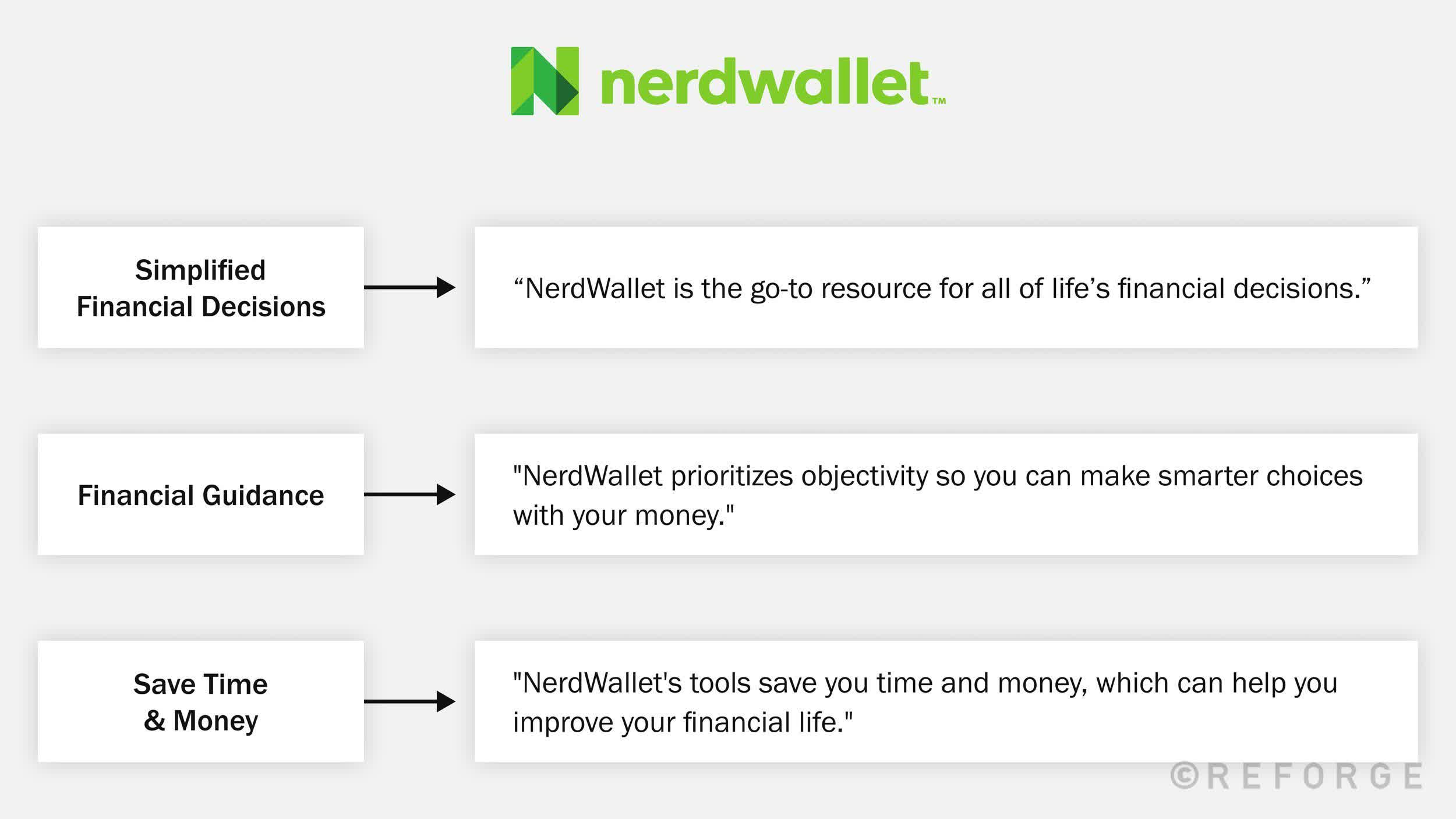 nerdwallet™

Simplified Financial Decisions

“NerdWallet is the go-to resource for all of life’s financial decisions.”

Financial Guidance

"NerdWallet prioritizes objectivity so you can make smarter choices with your money."

Save Time & Money

"NerdWallet's tools save you time and money, which can help you improve your financial life."

©REFORGE